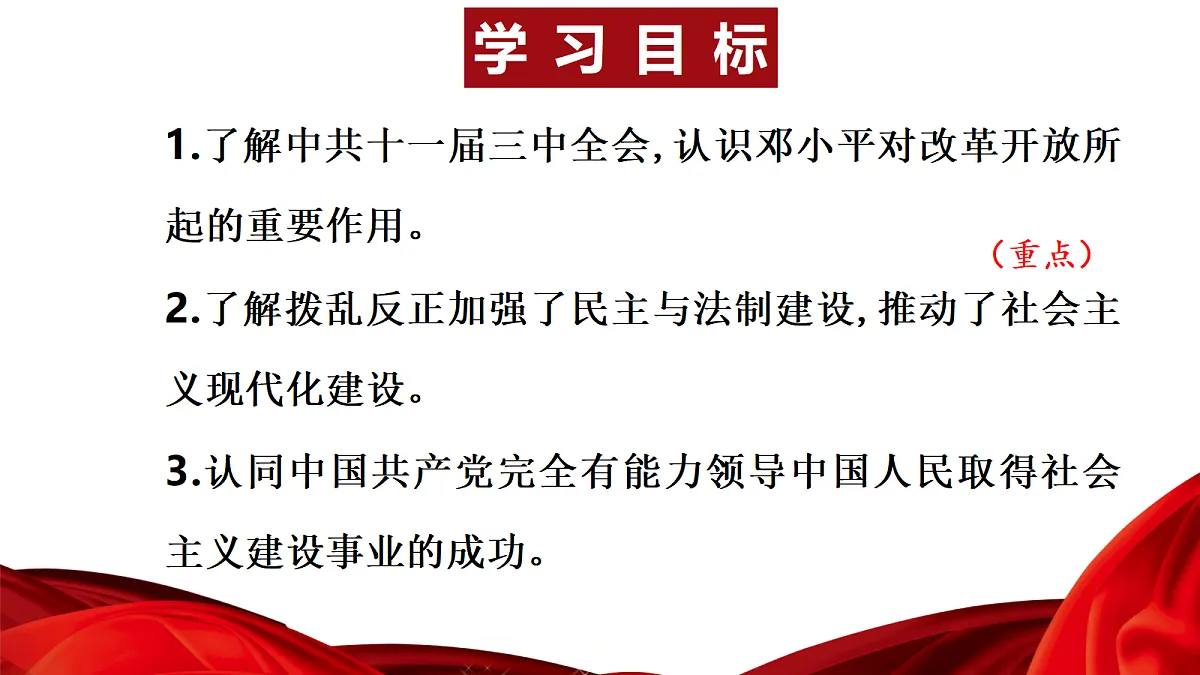 学习目标

1.了解中共十一届三中全会,认识邓小平对改革开放所起的重要作用。

（重点）

2.了解拨乱反正加强了民主与法制建设,推动了社会主义现代化建设。

3.认同中国共产党完全有能力领导中国人民取得社会主义建设事业的成功。